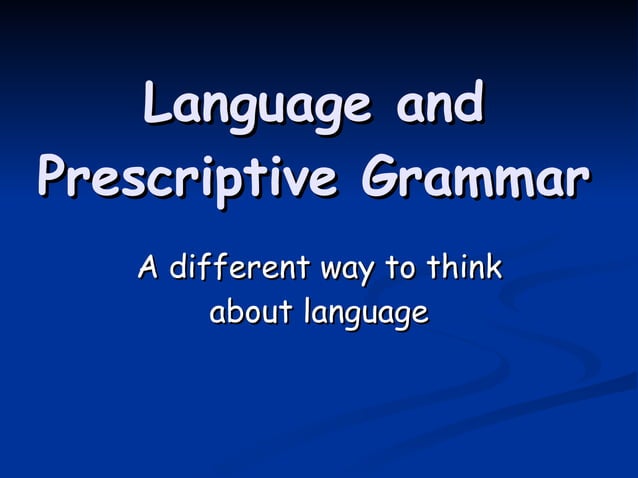 Language and Prescriptive Grammar

A different way to think about language